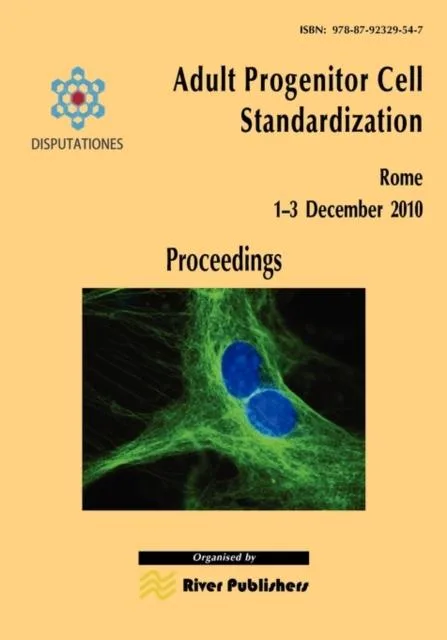 ISBN: 978-87-92329-54-7

DISPUTATIONES

Adult Progenitor Cell Standardization

Rome

1–3 December 2010

Proceedings

Organised by

River Publishers